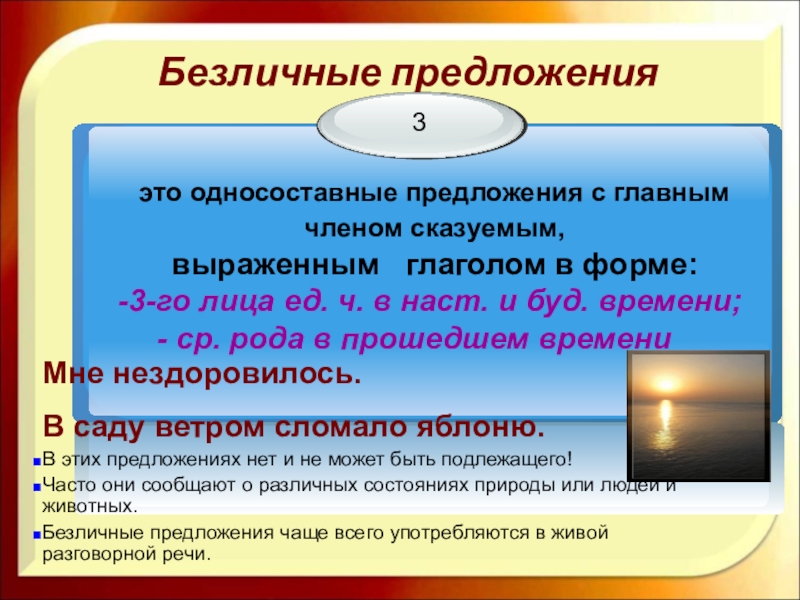 Безличные предложения

3

это односоставные предложения с главным членом сказуемым,
выраженным глаголом в форме:
-3-го лица ед. ч. в наст. и буд. времени;
- ср. рода в прошедшем времени

Мне нездоровилось.

В саду ветром сломало яблоню.

В этих предложениях нет и не может быть подлежащего!

Часто они сообщают о различных состояниях природы или людей и животных.

Безличные предложения чаще всего употребляются в живой разговорной речи.